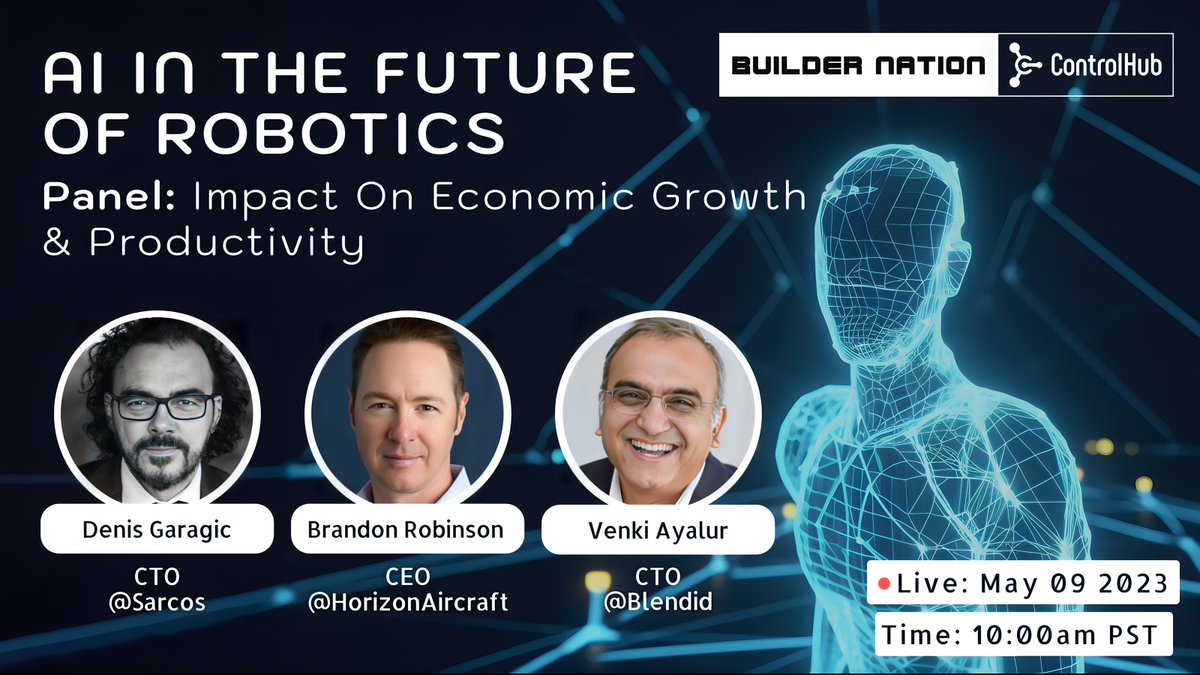 AI IN THE FUTURE OF ROBOTICS

Panel: Impact On Economic Growth & Productivity

BUILDER NATION

ControlHub

Denis Garagic

CTO
@Sarcos

Brandon Robinson

CEO
@HorizonAircraft

Venki Ayalur

CTO
@Blendid

Live: May 09 2023

Time: 10:00am PST